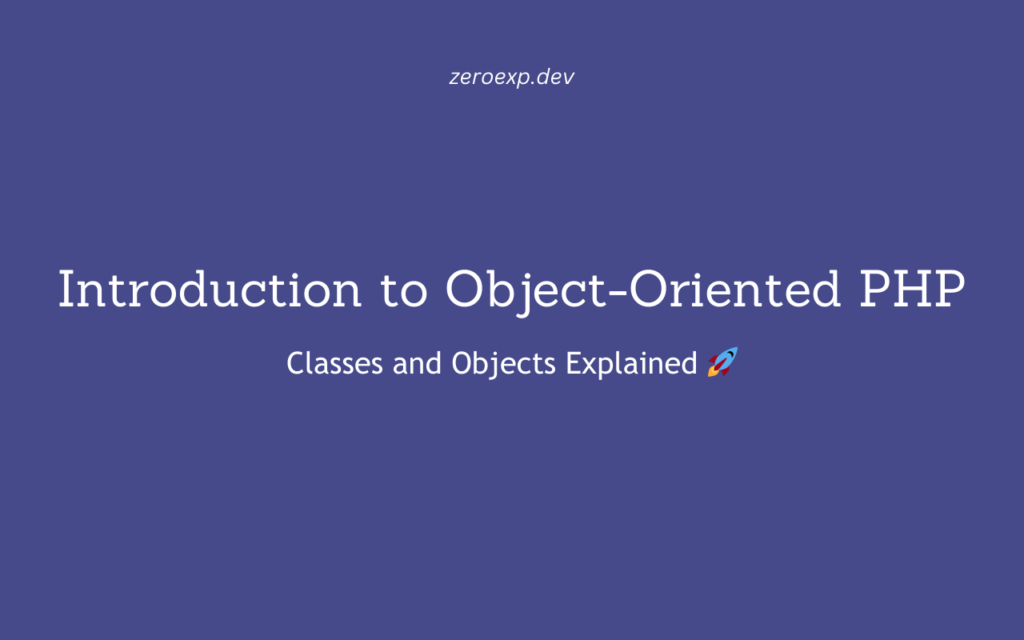 zeroexp.dev

Introduction to Object-Oriented PHP

Classes and Objects Explained 🚀